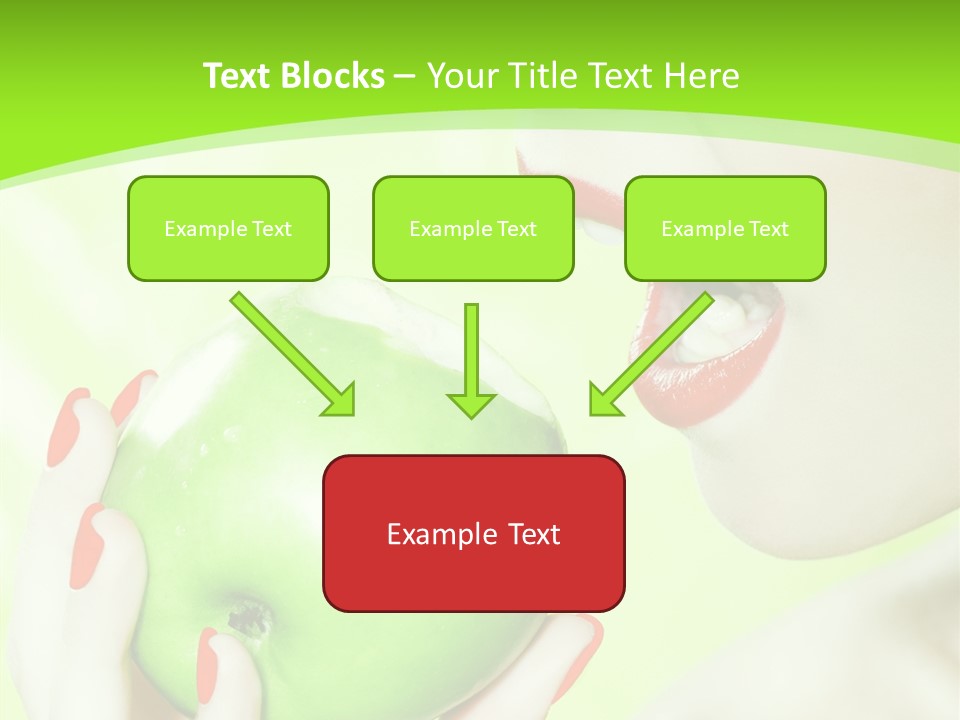 Text Blocks – Your Title Text Here

Example Text

Example Text

Example Text

Example Text